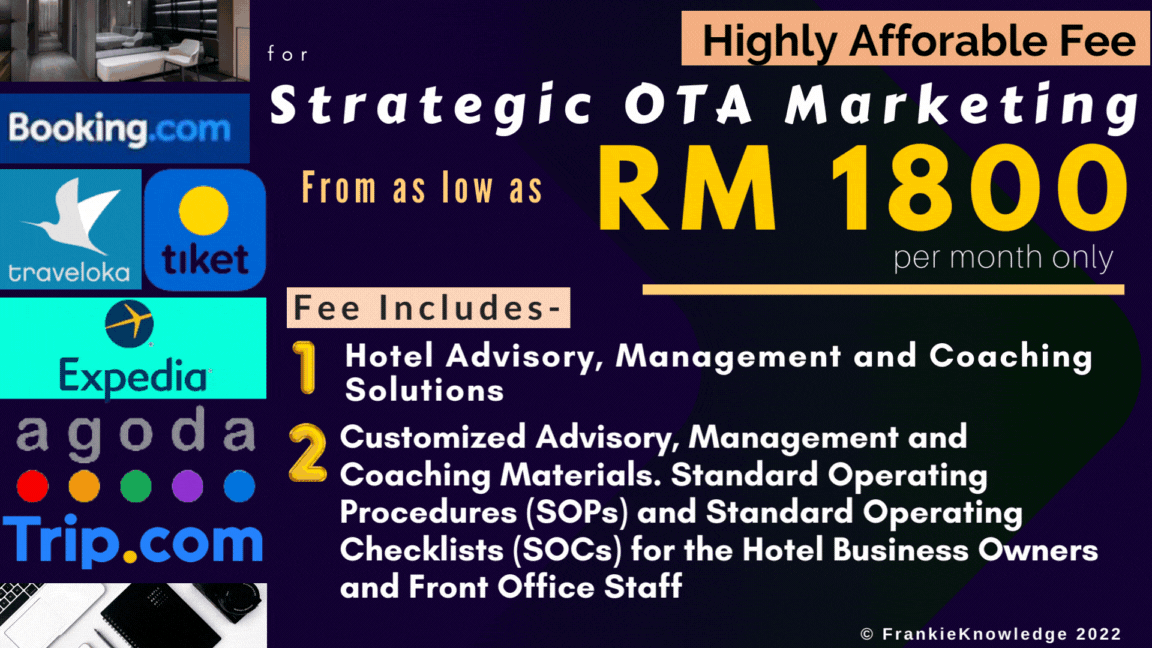 Booking.com

traveloka

tiket

Expedia

agoda

Trip.com

Highly Afforable Fee

for

Strategic OTA Marketing

From as low as RM 1800

per month only

Fee Includes-

1 Hotel Advisory, Management and Coaching Solutions

2 Customized Advisory, Management and Coaching Materials. Standard Operating Procedures (SOPs) and Standard Operating Checklists (SOCs) for the Hotel Business Owners and Front Office Staff

© FrankieKnowledge 2022